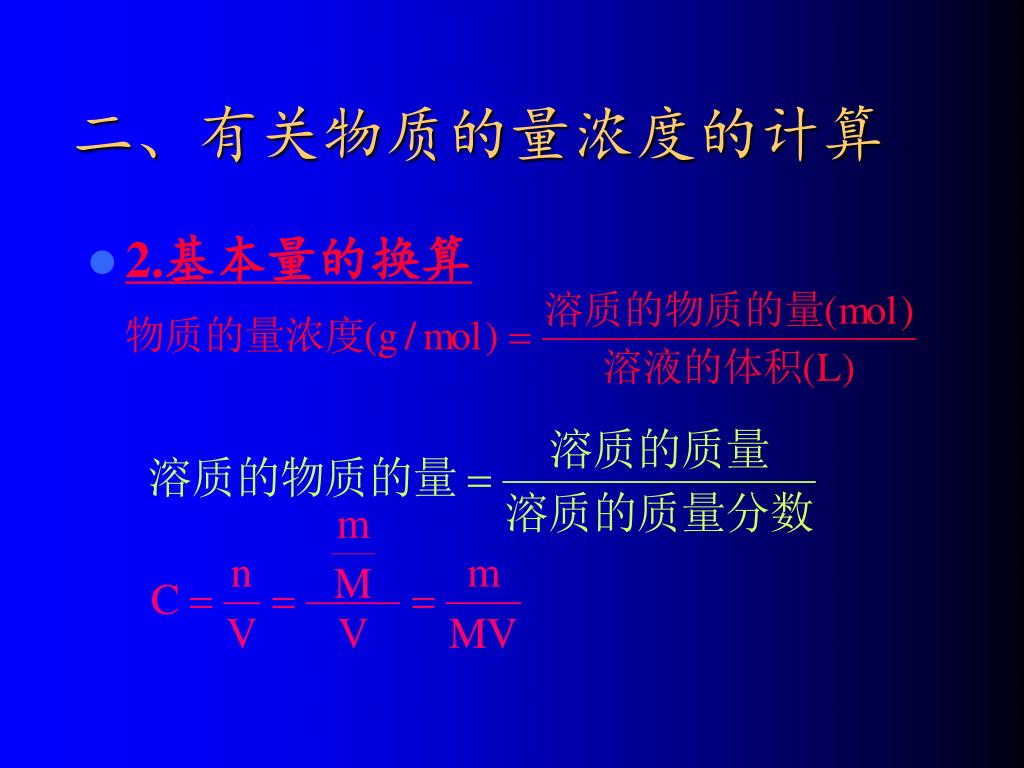 二、有关物质的量浓度的计算

2.基本量的换算

$物质的量浓度(g/mol) = \frac{溶质的物质的量(mol)}{溶液的体积(L)}$

$溶质的物质的量 = \frac{溶质的质量}{溶质的质量分数}$

$C = \frac{n}{V} = \frac{\frac{m}{M}}{V} = \frac{m}{MV}$